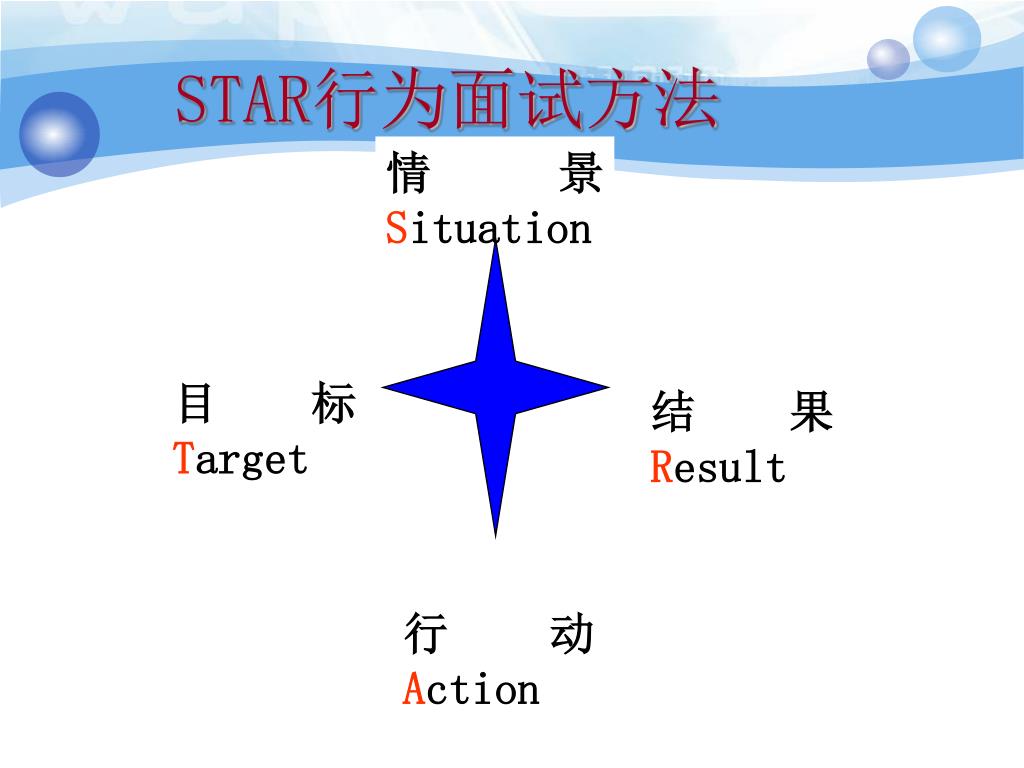 STAR行为面试方法

情　　景
Situation

目　　标
Target

结　　果
Result

行　　动
Action